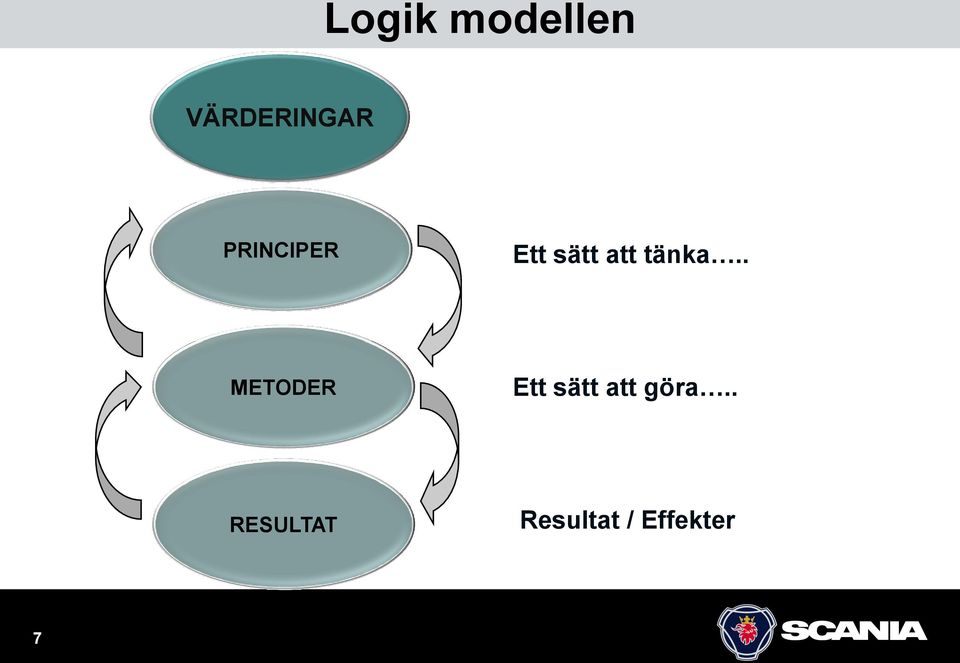 Logik modellen

VÄRDERINGAR

PRINCIPER

Ett sätt att tänka…..

METODER

Ett sätt att göra…..

RESULTAT

Resultat / Effekter

7

SCANIA